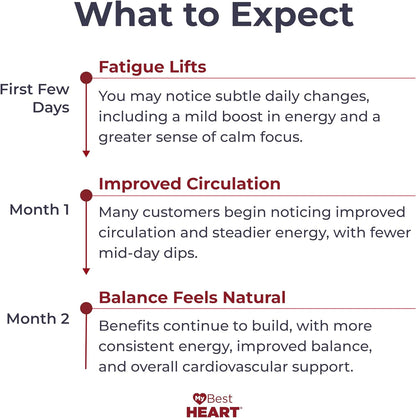 What to Expect

First Few Days

Fatigue Lifts

You may notice subtle daily changes, including a mild boost in energy and a greater sense of calm focus.

Month 1

Improved Circulation

Many customers begin noticing improved circulation and steadier energy, with fewer mid-day dips.

Month 2

Balance Feels Natural

Benefits continue to build, with more consistent energy, improved balance, and overall cardiovascular support.

My Best HEART